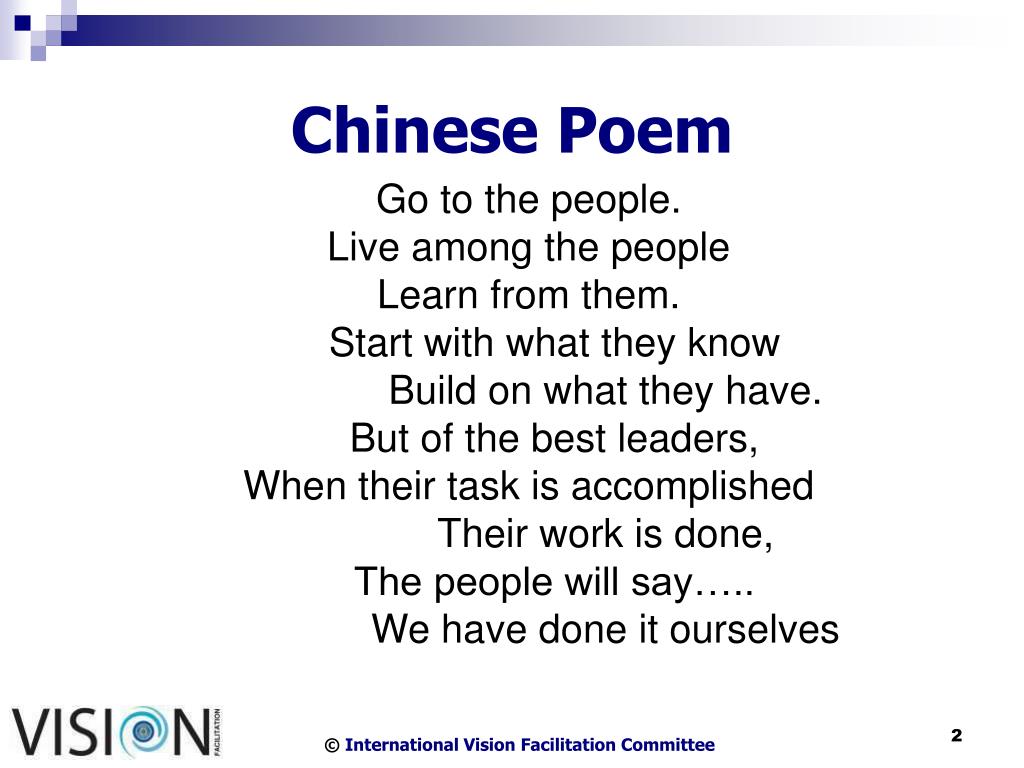 Chinese Poem

Go to the people.
Live among the people
Learn from them.
Start with what they know
Build on what they have.
But of the best leaders,
When their task is accomplished
Their work is done,
The people will say…..
We have done it ourselves

VISION FACILITATION

© International Vision Facilitation Committee

2